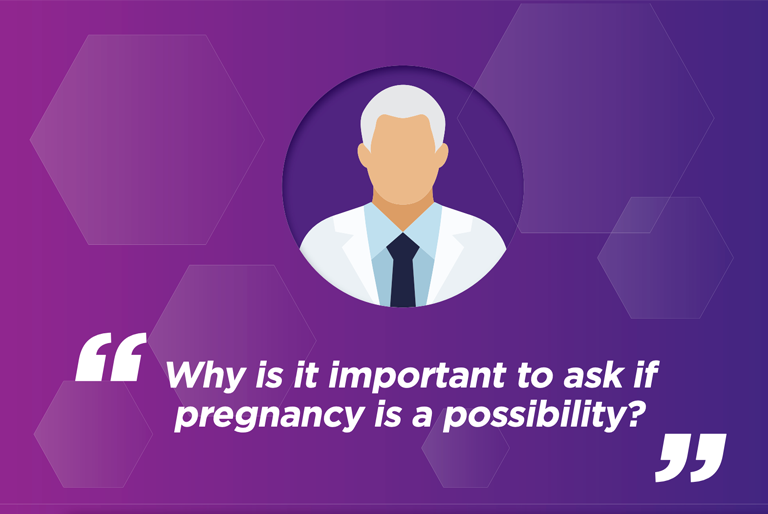 “Why is it important to ask if pregnancy is a possibility?”